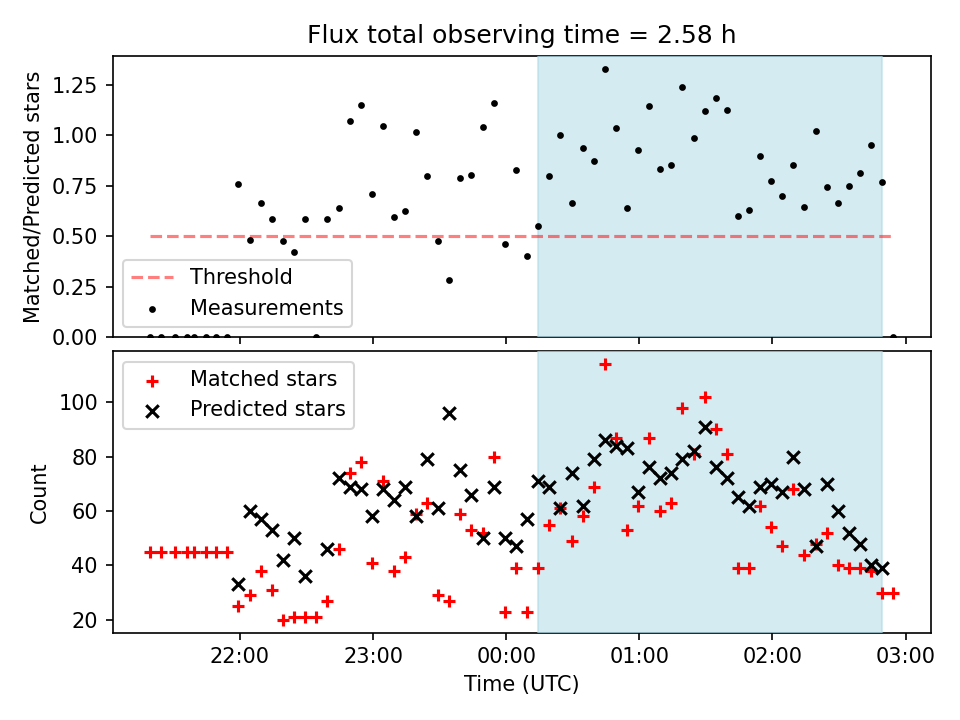 Flux total observing time = 2.58 h

Matched/Predicted stars

1.25
1.00
0.75
0.50
0.25
0.00

Threshold
Measurements

Count

100
80
60
40
20

Matched stars
Predicted stars

22:00
23:00
00:00
01:00
02:00
03:00

Time (UTC)